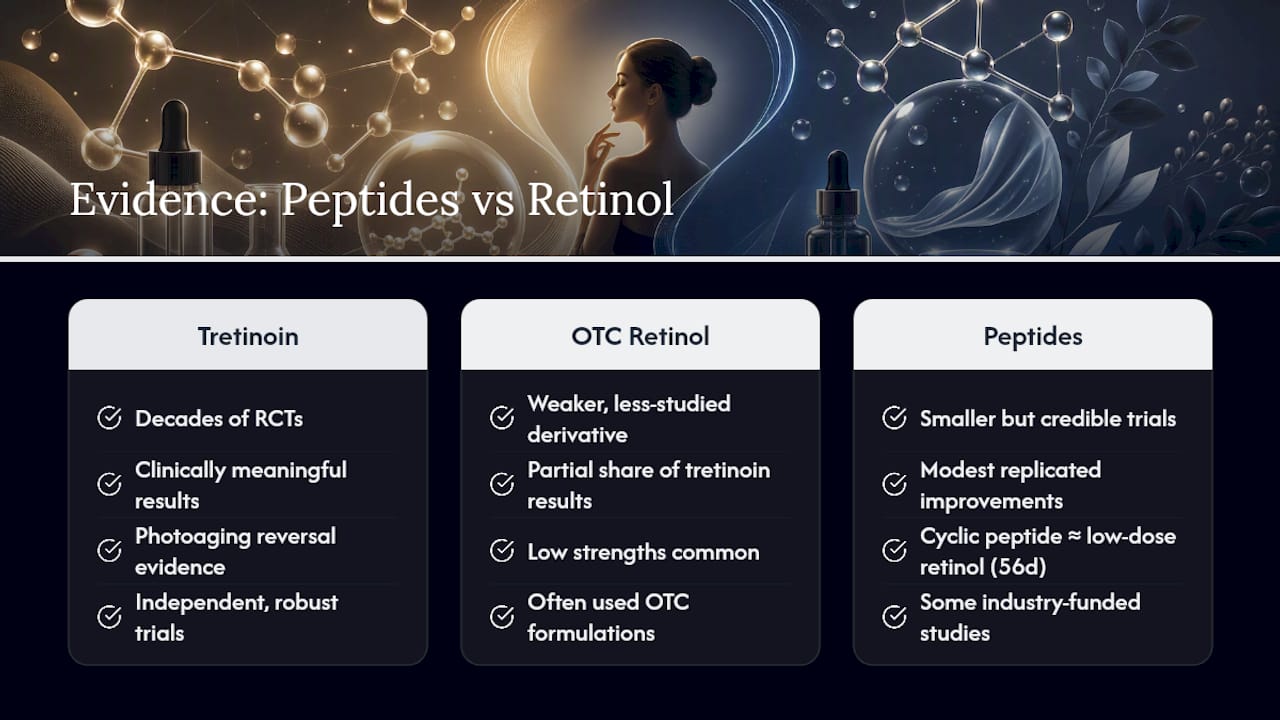 Evidence: Peptides vs Retinol

Tretinoin

Decades of RCTs

Clinically meaningful results

Photoaging reversal evidence

Independent, robust trials

OTC Retinol

Weaker, less-studied derivative

Partial share of tretinoin results

Low strengths common

Often used OTC formulations

Peptides

Smaller but credible trials

Modest replicated improvements

Cyclic peptide ≈ low-dose retinol (56d)

Some industry-funded studies